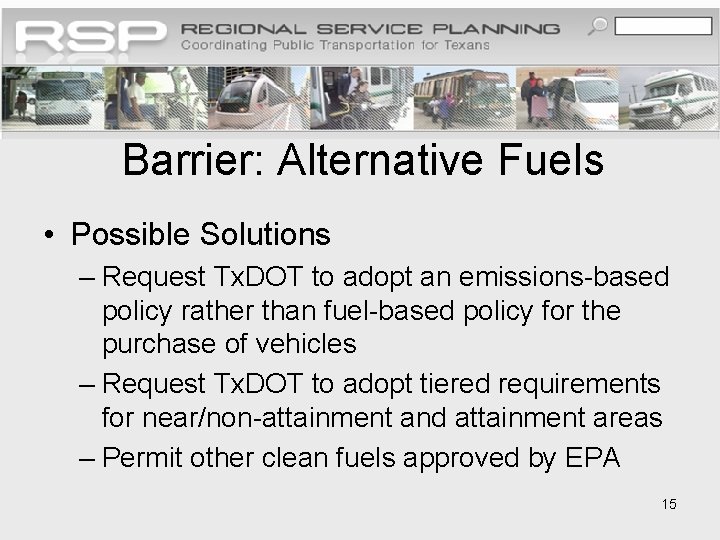 RSP REGIONAL SERVICE PLANNING
Coordinating Public Transportation for Texans

Barrier: Alternative Fuels

• Possible Solutions
– Request TxDOT to adopt an emissions-based policy rather than fuel-based policy for the purchase of vehicles
– Request TxDOT to adopt tiered requirements for near/non-attainment and attainment areas
– Permit other clean fuels approved by EPA

15